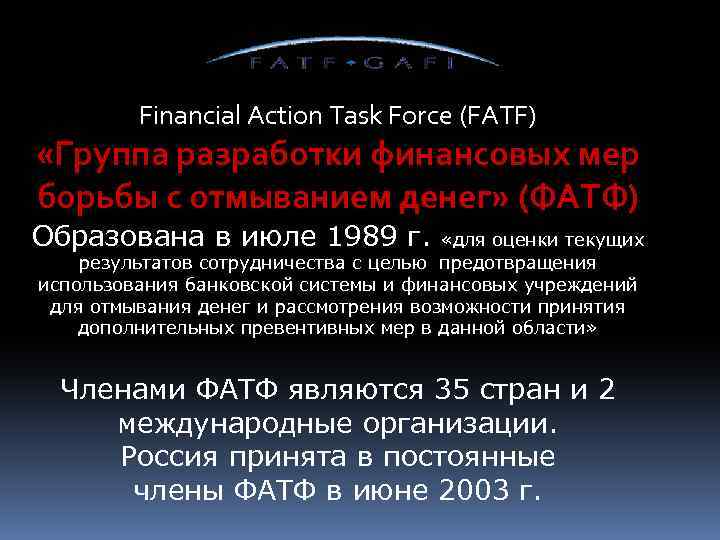 FATF • GAFI

Financial Action Task Force (FATF)

«Группа разработки финансовых мер борьбы с отмыванием денег» (ФАТФ)

Образована в июле 1989 г. «для оценки текущих результатов сотрудничества с целью предотвращения использования банковской системы и финансовых учреждений для отмывания денег и рассмотрения возможности принятия дополнительных превентивных мер в данной области»

Членами ФАТФ являются 35 стран и 2 международные организации. Россия принята в постоянные члены ФАТФ в июне 2003 г.